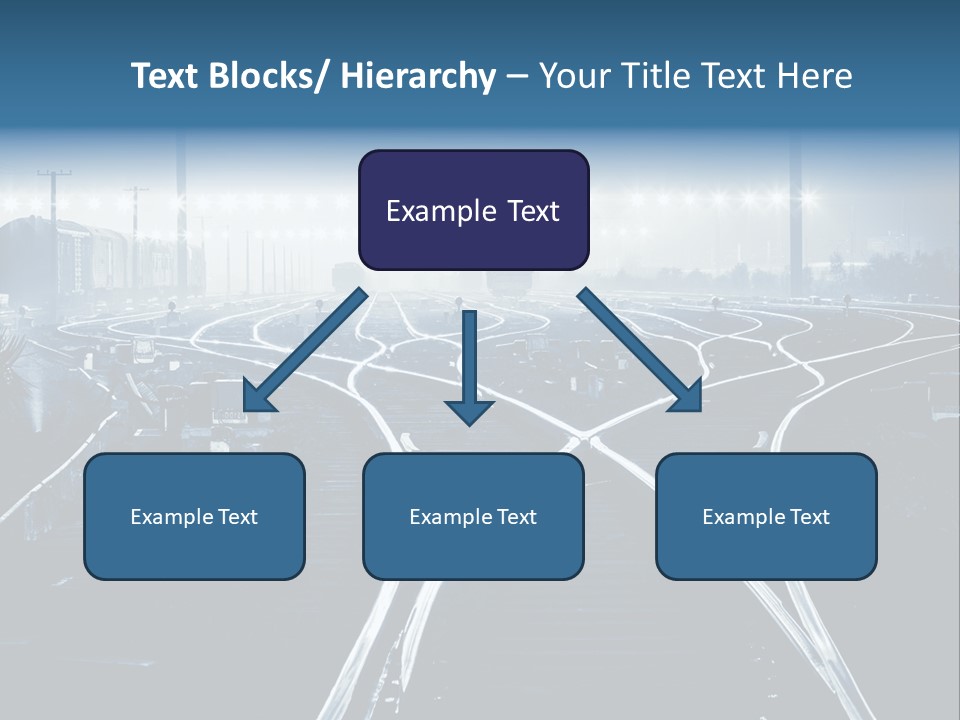 Text Blocks/ Hierarchy – Your Title Text Here

Example Text

Example Text

Example Text

Example Text